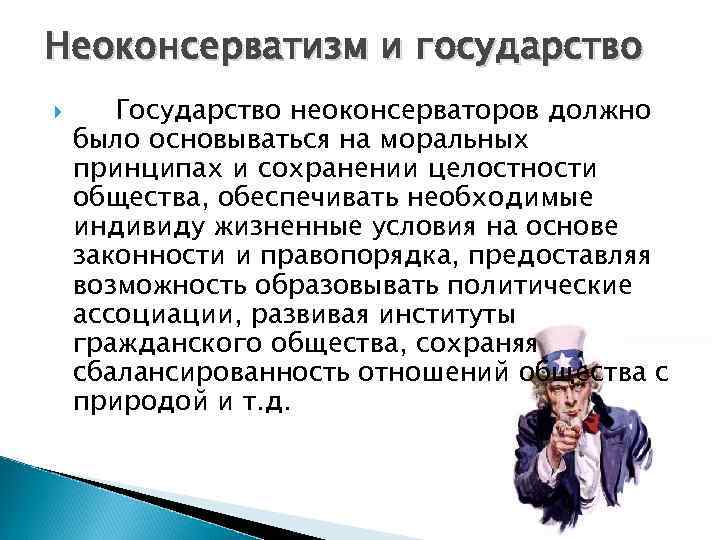 Неоконсерватизм и государство

Государство неоконсерваторов должно было основываться на моральных принципах и сохранении целостности общества, обеспечивать необходимые индивиду жизненные условия на основе законности и правопорядка, предоставляя возможность образовывать политические ассоциации, развивая институты гражданского общества, сохраняя сбалансированность отношений общества с природой и т.д.